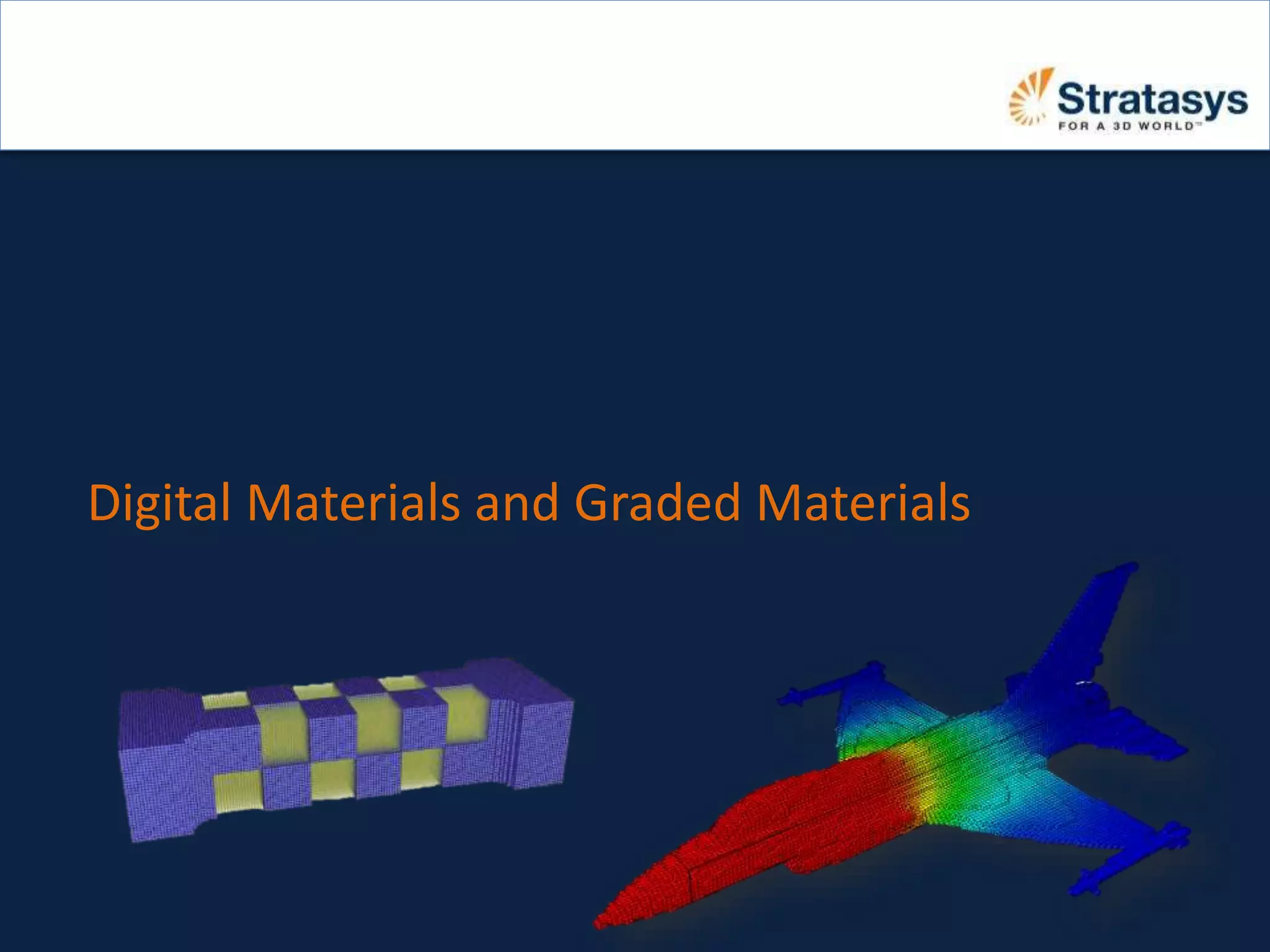 Stratasys
FOR A 3D WORLD™

Digital Materials and Graded Materials